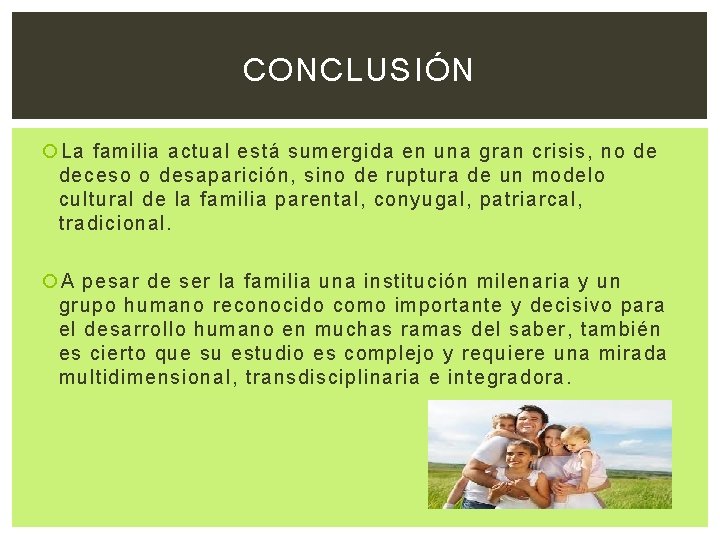 CONCLUSIÓN

La familia actual está sumergida en una gran crisis, no de deceso o desaparición, sino de ruptura de un modelo cultural de la familia parental, conyugal, patriarcal, tradicional.

A pesar de ser la familia una institución milenaria y un grupo humano reconocido como importante y decisivo para el desarrollo humano en muchas ramas del saber, también es cierto que su estudio es complejo y requiere una mirada multidimensional, transdisciplinaria e integradora.